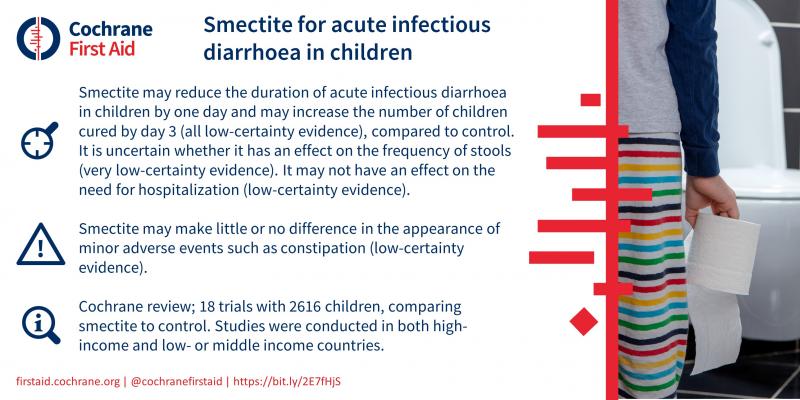 Cochrane First Aid

Smectite for acute infectious diarrhoea in children

Smectite may reduce the duration of acute infectious diarrhoea in children by one day and may increase the number of children cured by day 3 (all low-certainty evidence), compared to control. It is uncertain whether it has an effect on the frequency of stools (very low-certainty evidence). It may not have an effect on the need for hospitalization (low-certainty evidence).

Smectite may make little or no difference in the appearance of minor adverse events such as constipation (low-certainty evidence).

Cochrane review; 18 trials with 2616 children, comparing smectite to control. Studies were conducted in both high-income and low- or middle income countries.

firstaid.cochrane.org | @cochranefirstaid | https://bit.ly/2E7fHjS